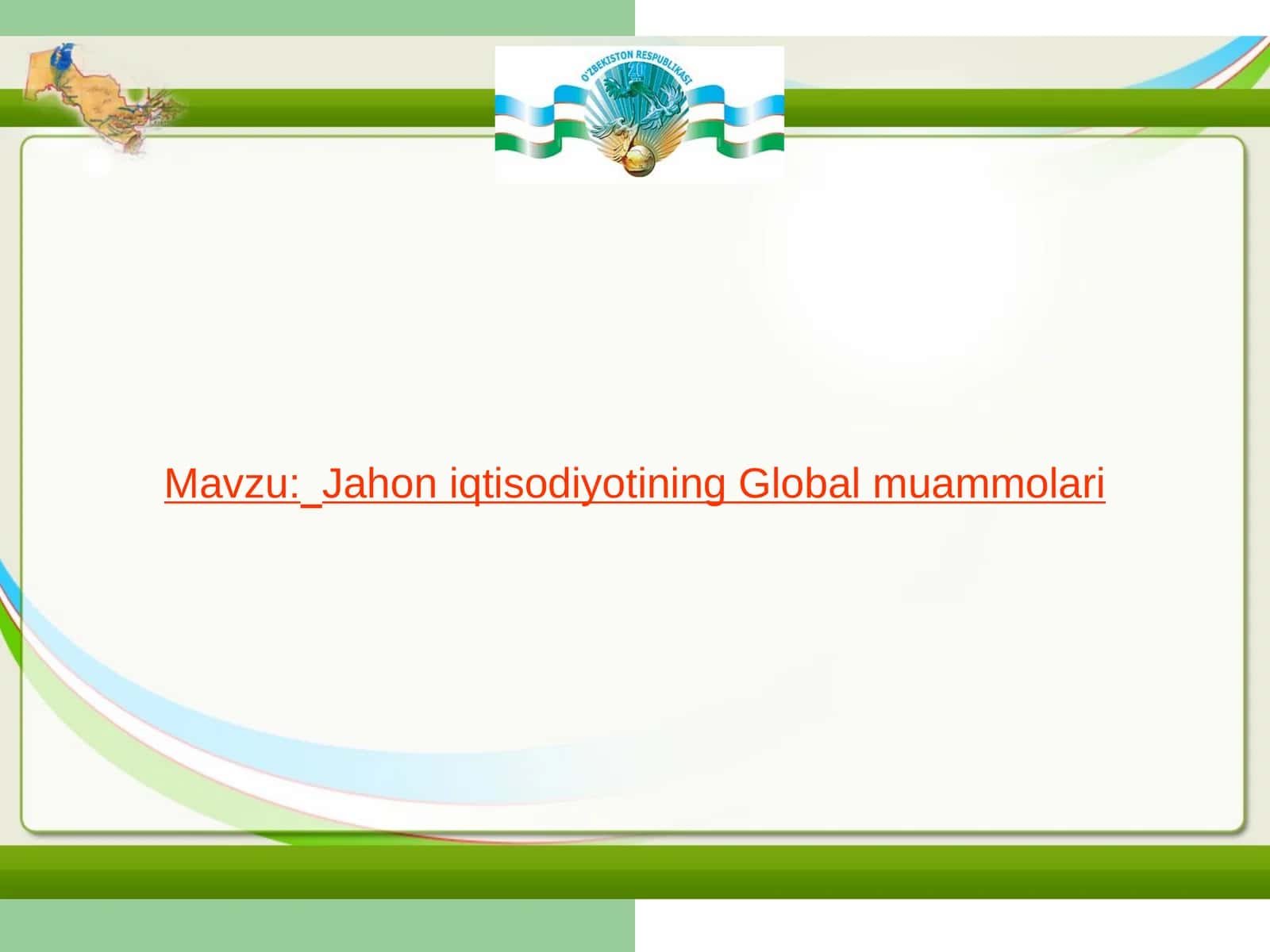 O'ZBEKISTON RESPUBLIKASI
20

Mavzu: Jahon iqtisodiyotining Global muammolari